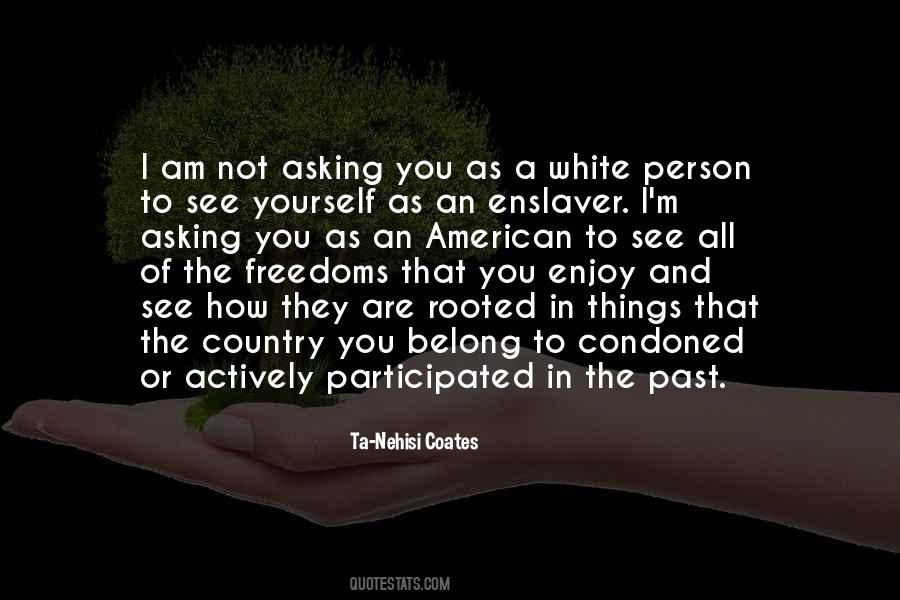 I am not asking you as a white person to see yourself as an enslaver. I'm asking you as an American to see all of the freedoms that you enjoy and see how they are rooted in things that the country you belong to condoned or actively participated in the past.

Ta-Nehisi Coates

QUOTESTATS.COM